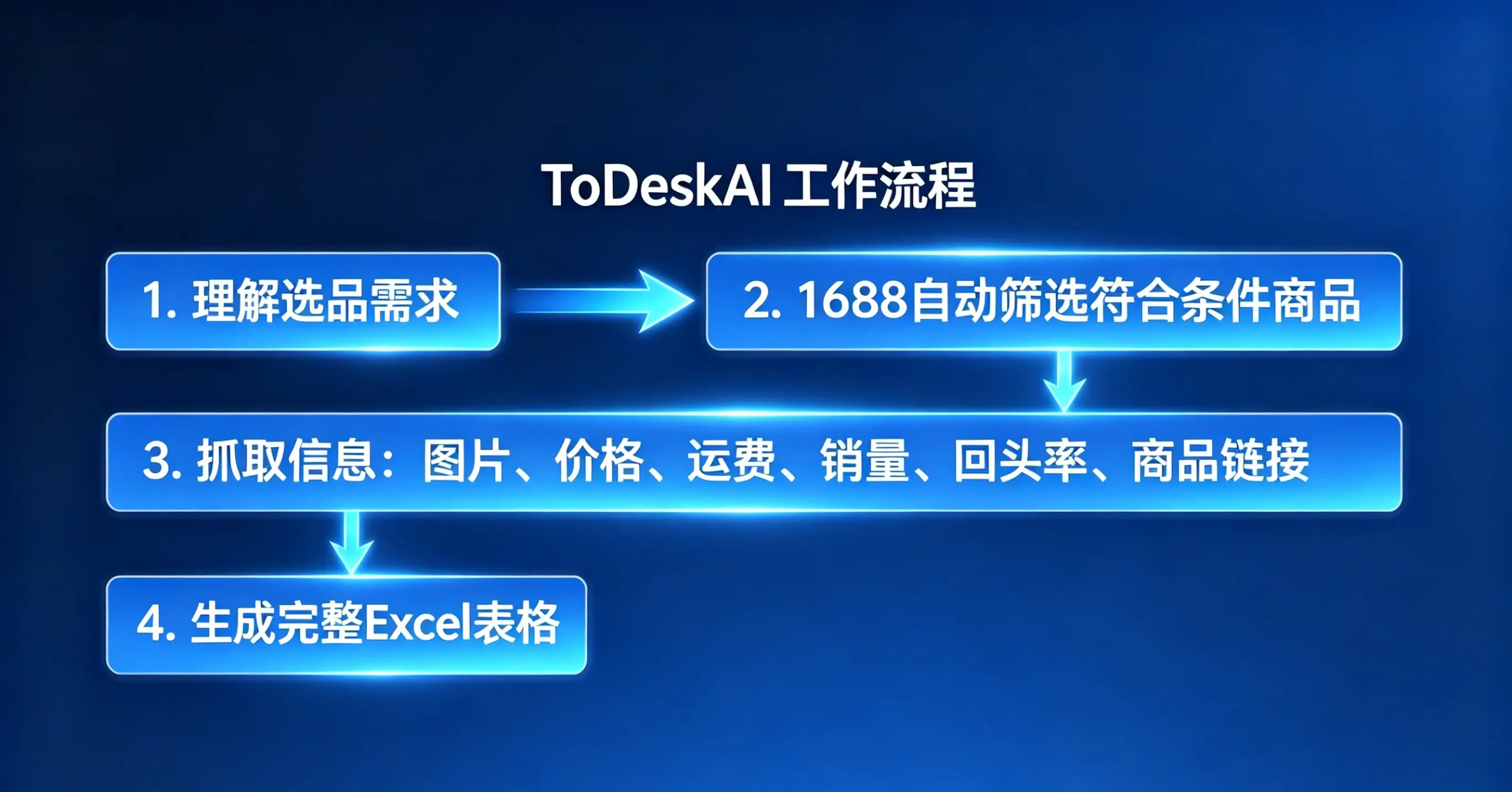 ToDeskAI 工作流程

1. 理解选品需求

2. 1688自动筛选符合条件商品

3. 抓取信息：图片、价格、运费、销量、回头率、商品链接

4. 生成完整Excel表格